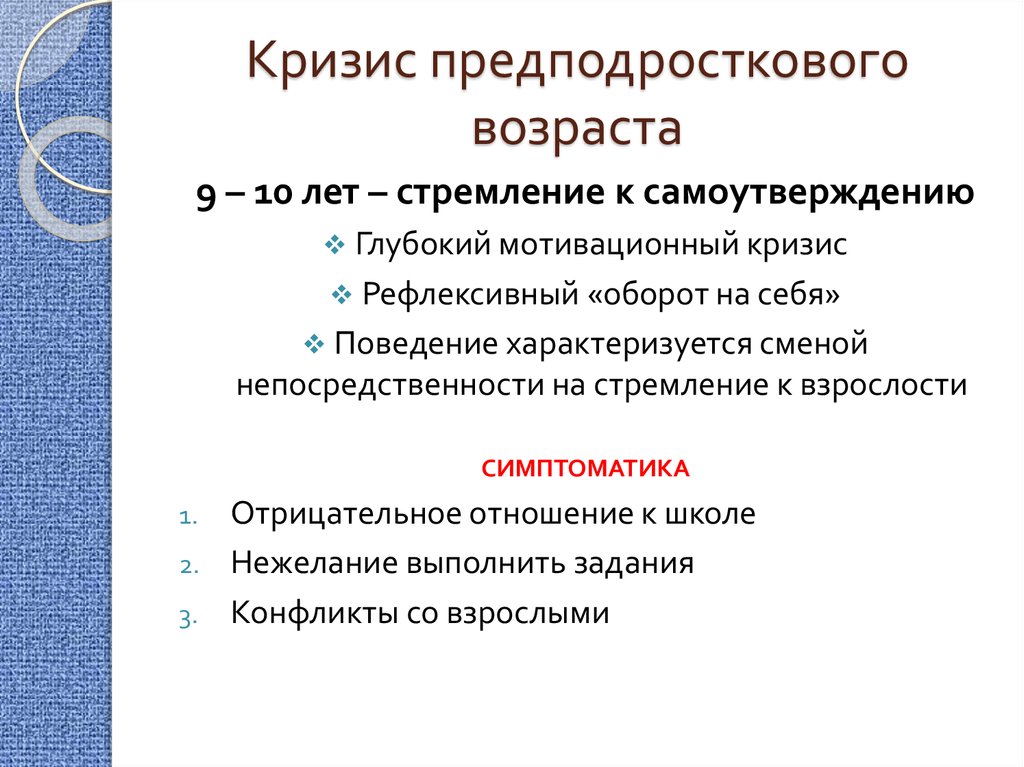 Кризис предподросткового возраста

9 – 10 лет – стремление к самоутверждению

❖ Глубокий мотивационный кризис

❖ Рефлексивный «оборот на себя»

❖ Поведение характеризуется сменой непосредственности на стремление к взрослости

СИМПТОМАТИКА

1. Отрицательное отношение к школе
2. Нежелание выполнить задания
3. Конфликты со взрослыми